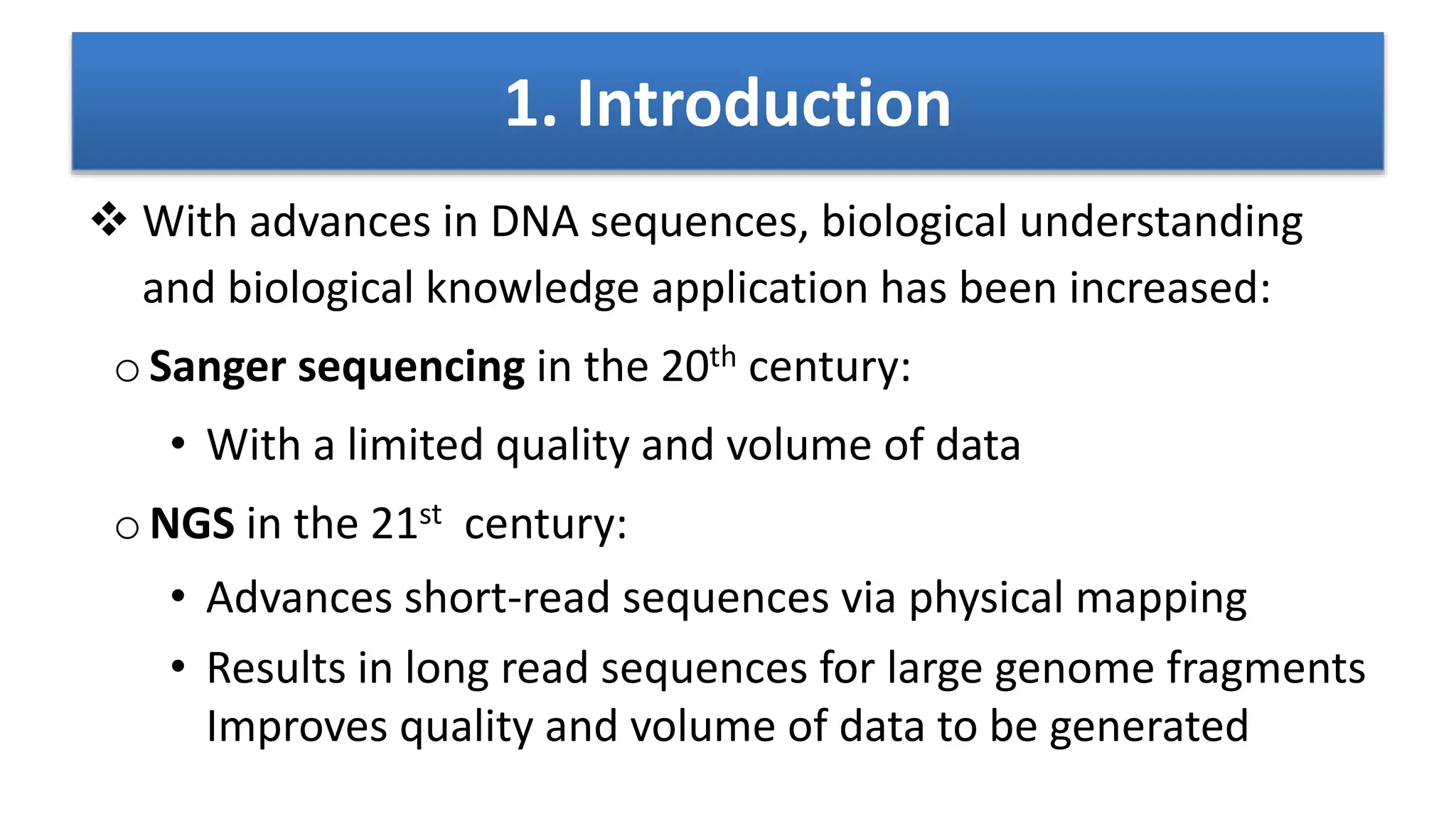 1. Introduction

❖ With advances in DNA sequences, biological understanding and biological knowledge application has been increased:

○ Sanger sequencing in the 20$^{th}$ century:

• With a limited quality and volume of data

○ NGS in the 21$^{st}$ century:

• Advances short-read sequences via physical mapping

• Results in long read sequences for large genome fragments Improves quality and volume of data to be generated